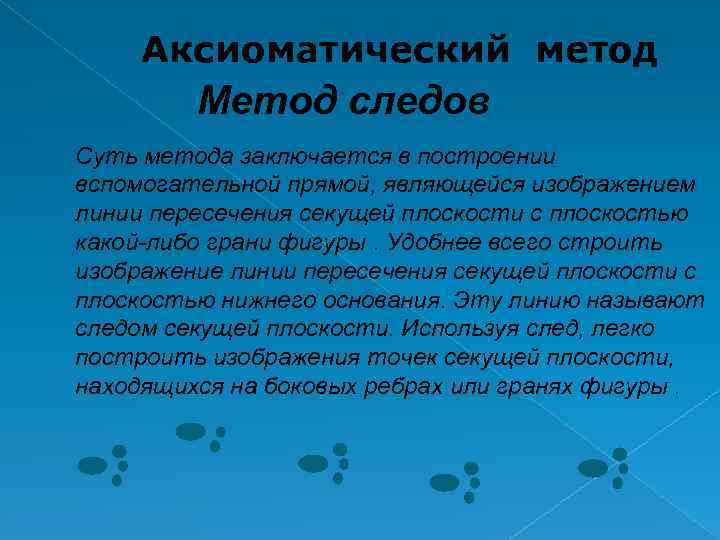 Аксиоматический метод
Метод следов

Суть метода заключается в построении вспомогательной прямой, являющейся изображением линии пересечения секущей плоскости с плоскостью какой-либо грани фигуры . Удобнее всего строить изображение линии пересечения секущей плоскости с плоскостью нижнего основания. Эту линию называют следом секущей плоскости. Используя след, легко построить изображения точек секущей плоскости, находящихся на боковых ребрах или гранях фигуры .